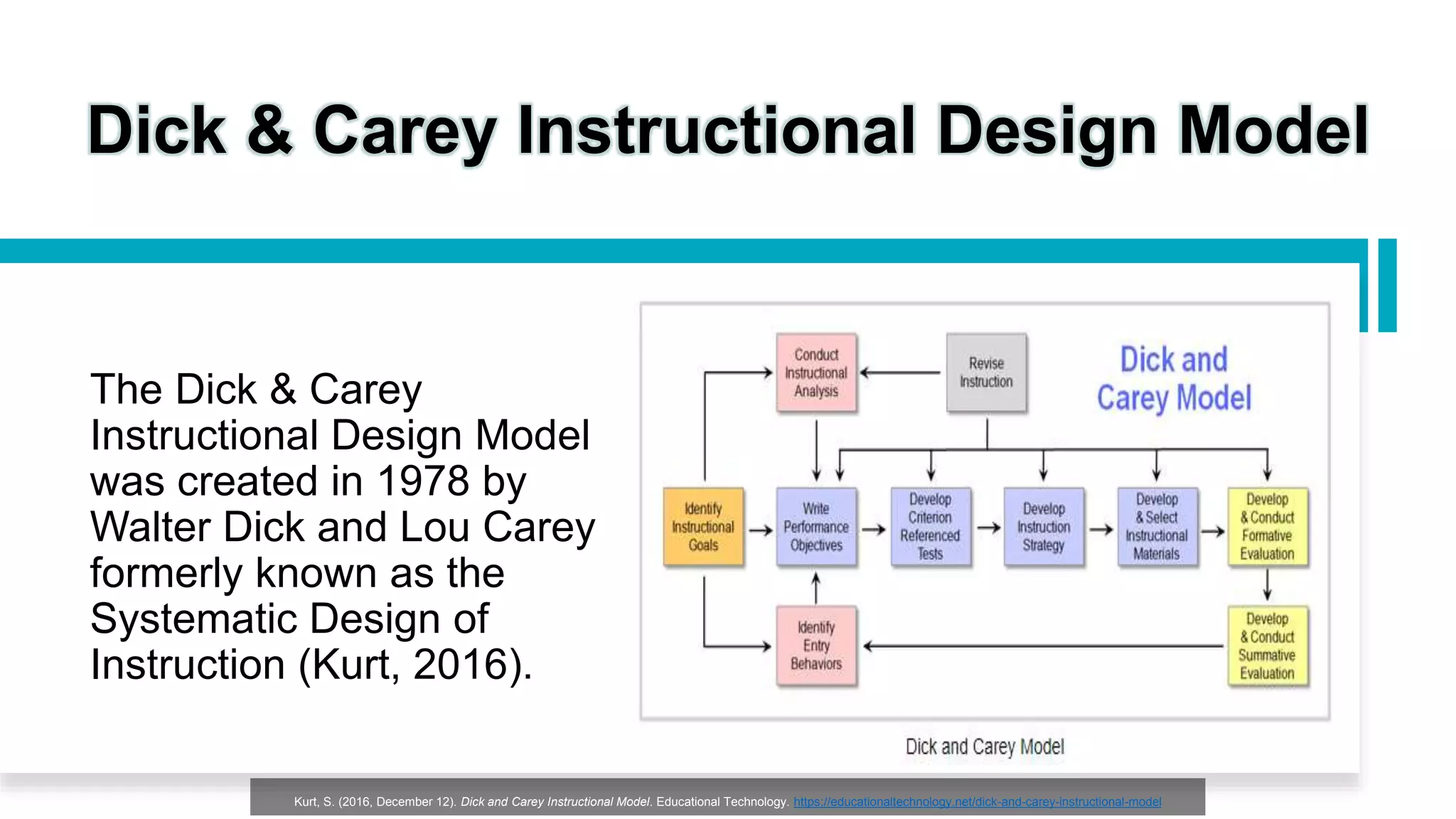 Dick & Carey Instructional Design Model

The Dick & Carey Instructional Design Model was created in 1978 by Walter Dick and Lou Carey formerly known as the Systematic Design of Instruction (Kurt, 2016).

Conduct Instructional Analysis

Revise Instruction

Dick and Carey Model

Identify Instructional Goals

Write Performance Objectives

Develop Criterion Referenced Tests

Develop Instruction Strategy

Develop & Select Instructional Materials

Develop & Conduct Formative Evaluation

Identify Entry Behaviors

Develop & Conduct Summative Evaluation

Dick and Carey Model

Kurt, S. (2016, December 12). Dick and Carey Instructional Model. Educational Technology. https://educationaltechnology.net/dick-and-carey-instructional-model